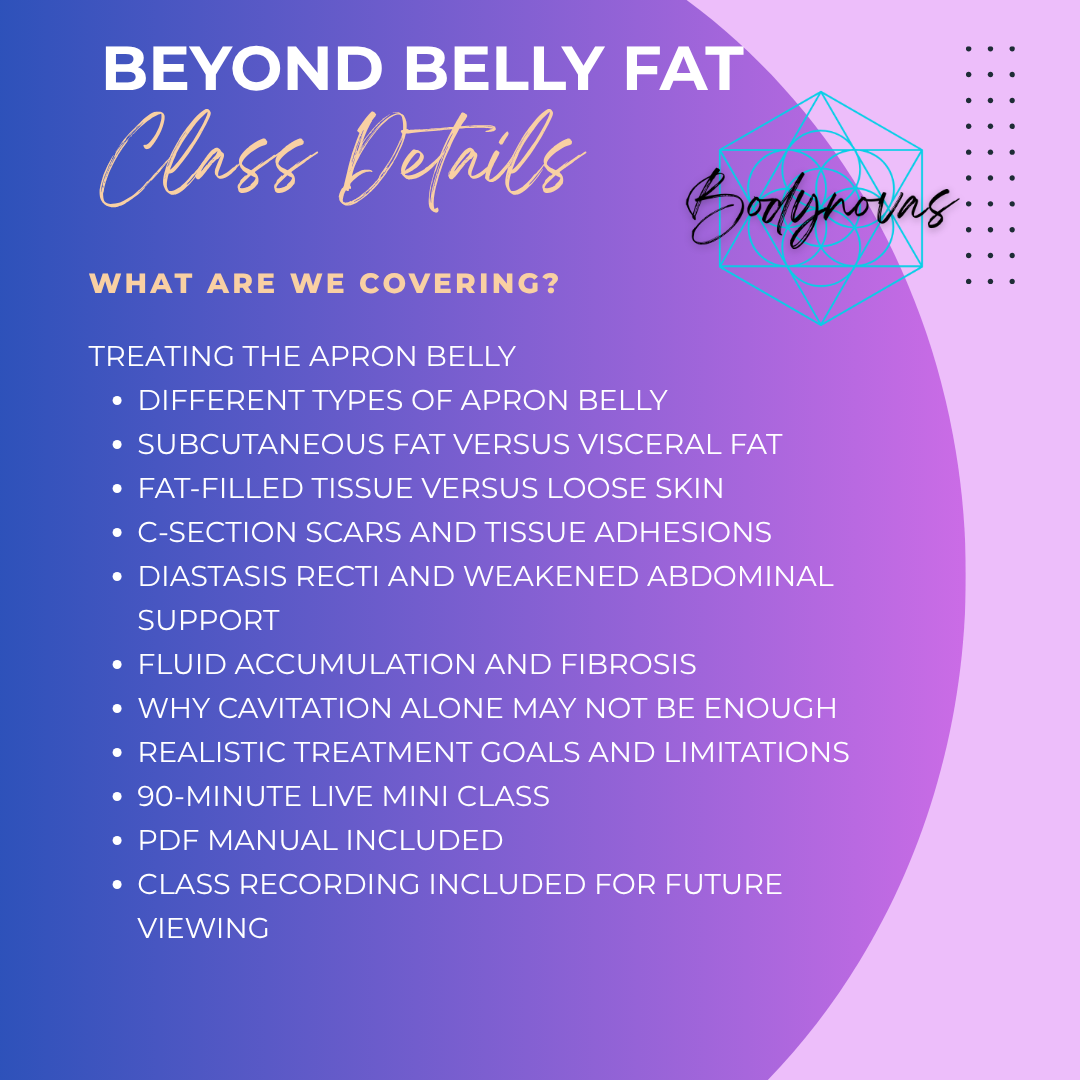 BEYOND BELLY FAT
Class Details

Bodynovas

WHAT ARE WE COVERING?

TREATING THE APRON BELLY
- DIFFERENT TYPES OF APRON BELLY
- SUBCUTANEOUS FAT VERSUS VISCERAL FAT
- FAT-FILLED TISSUE VERSUS LOOSE SKIN
- C-SECTION SCARS AND TISSUE ADHESIONS
- DIASTASIS RECTI AND WEAKENED ABDOMINAL SUPPORT
- FLUID ACCUMULATION AND FIBROSIS
- WHY CAVITATION ALONE MAY NOT BE ENOUGH
- REALISTIC TREATMENT GOALS AND LIMITATIONS
- 90-MINUTE LIVE MINI CLASS
- PDF MANUAL INCLUDED
- CLASS RECORDING INCLUDED FOR FUTURE VIEWING